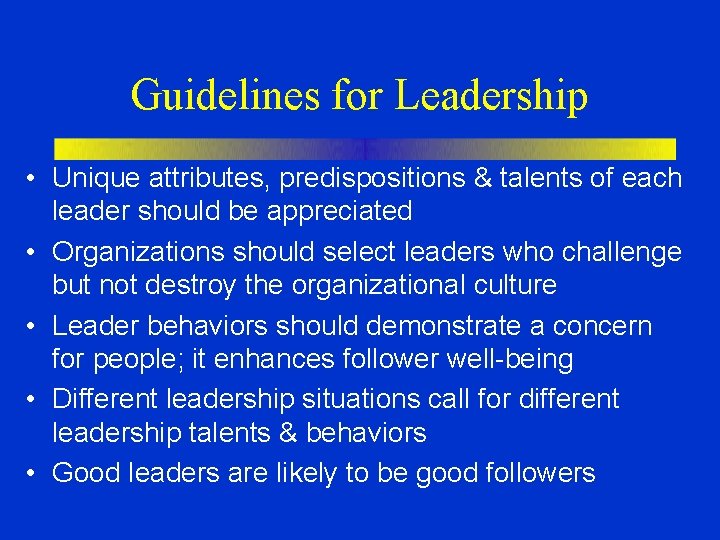 Guidelines for Leadership

• Unique attributes, predispositions & talents of each leader should be appreciated
• Organizations should select leaders who challenge but not destroy the organizational culture
• Leader behaviors should demonstrate a concern for people; it enhances follower well-being
• Different leadership situations call for different leadership talents & behaviors
• Good leaders are likely to be good followers